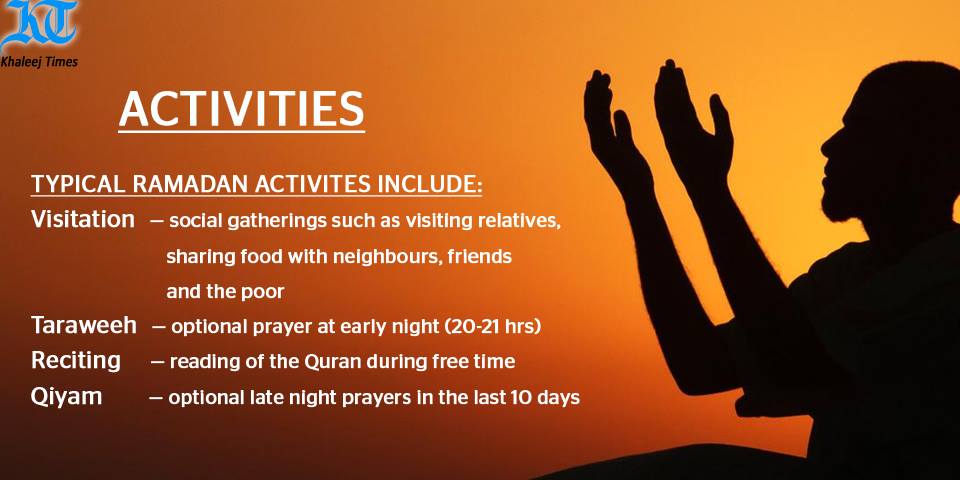 KT
Khaleej Times

ACTIVITIES

TYPICAL RAMADAN ACTIVITES INCLUDE:

Visitation — social gatherings such as visiting relatives, sharing food with neighbours, friends and the poor

Taraweeh — optional prayer at early night (20-21 hrs)

Reciting — reading of the Quran during free time

Qiyam — optional late night prayers in the last 10 days